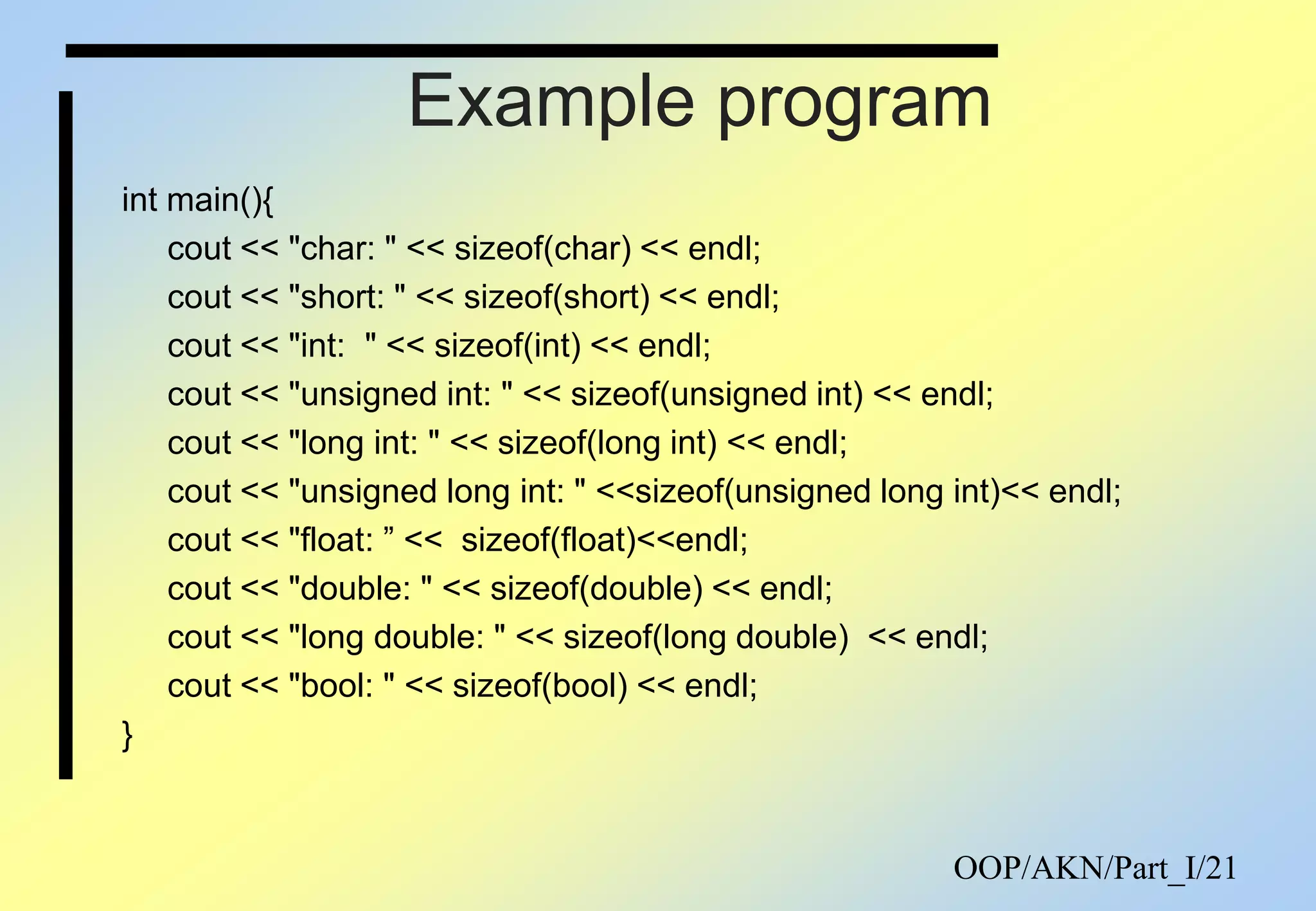 Example program

int main(){
cout << "char: " << sizeof(char) << endl;
cout << "short: " << sizeof(short) << endl;
cout << "int:  " << sizeof(int) << endl;
cout << "unsigned int: " << sizeof(unsigned int) << endl;
cout << "long int: " << sizeof(long int) << endl;
cout << "unsigned long int: " <<sizeof(unsigned long int)<< endl;
cout << "float: ” <<  sizeof(float)<<endl;
cout << "double: " << sizeof(double) << endl;
cout << "long double: " << sizeof(long double)  << endl;
cout << "bool: " << sizeof(bool) << endl;
}

OOP/AKN/Part_I/21